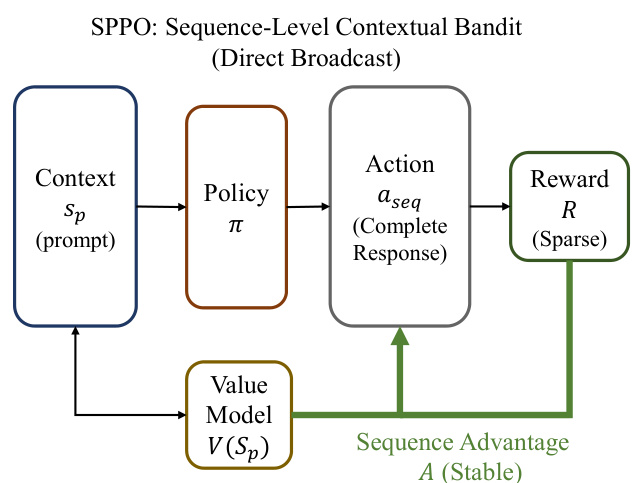 SPPO: Sequence-Level Contextual Bandit
(Direct Broadcast)

Context
$s_p$
(prompt)

Policy
$\pi$

Action
$a_{seq}$
(Complete Response)

Reward
$R$
(Sparse)

Value Model
$V(S_p)$

Sequence Advantage
$A$ (Stable)